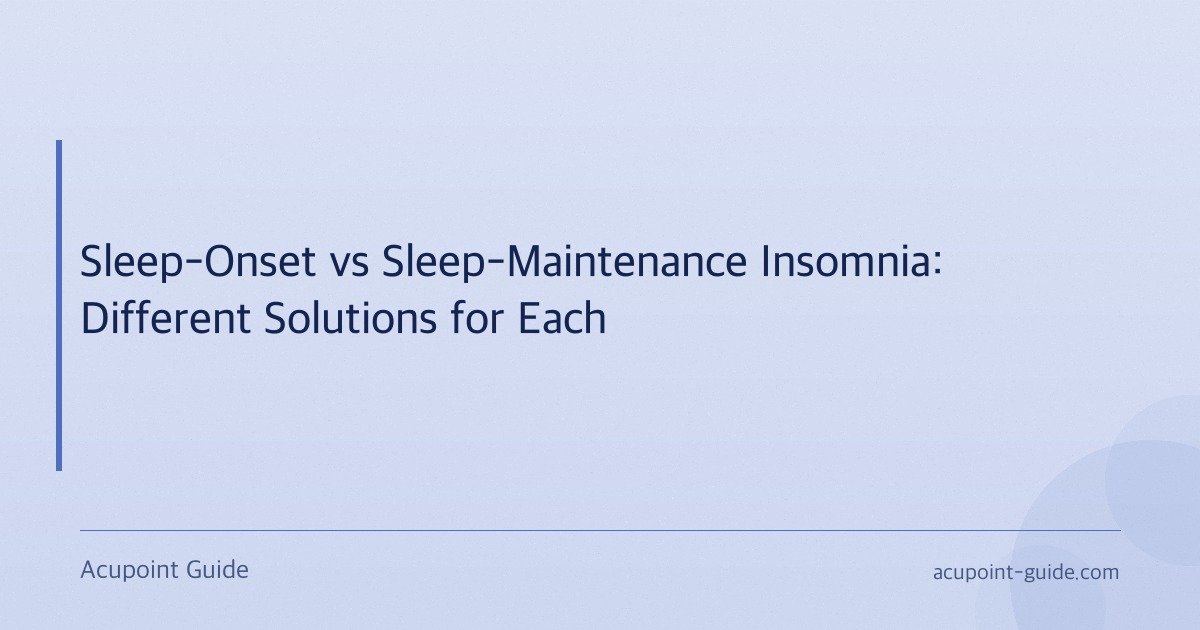 Sleep-Onset vs Sleep-Maintenance Insomnia: Different Solutions for Each

Acupoint Guide

acupoint-guide.com